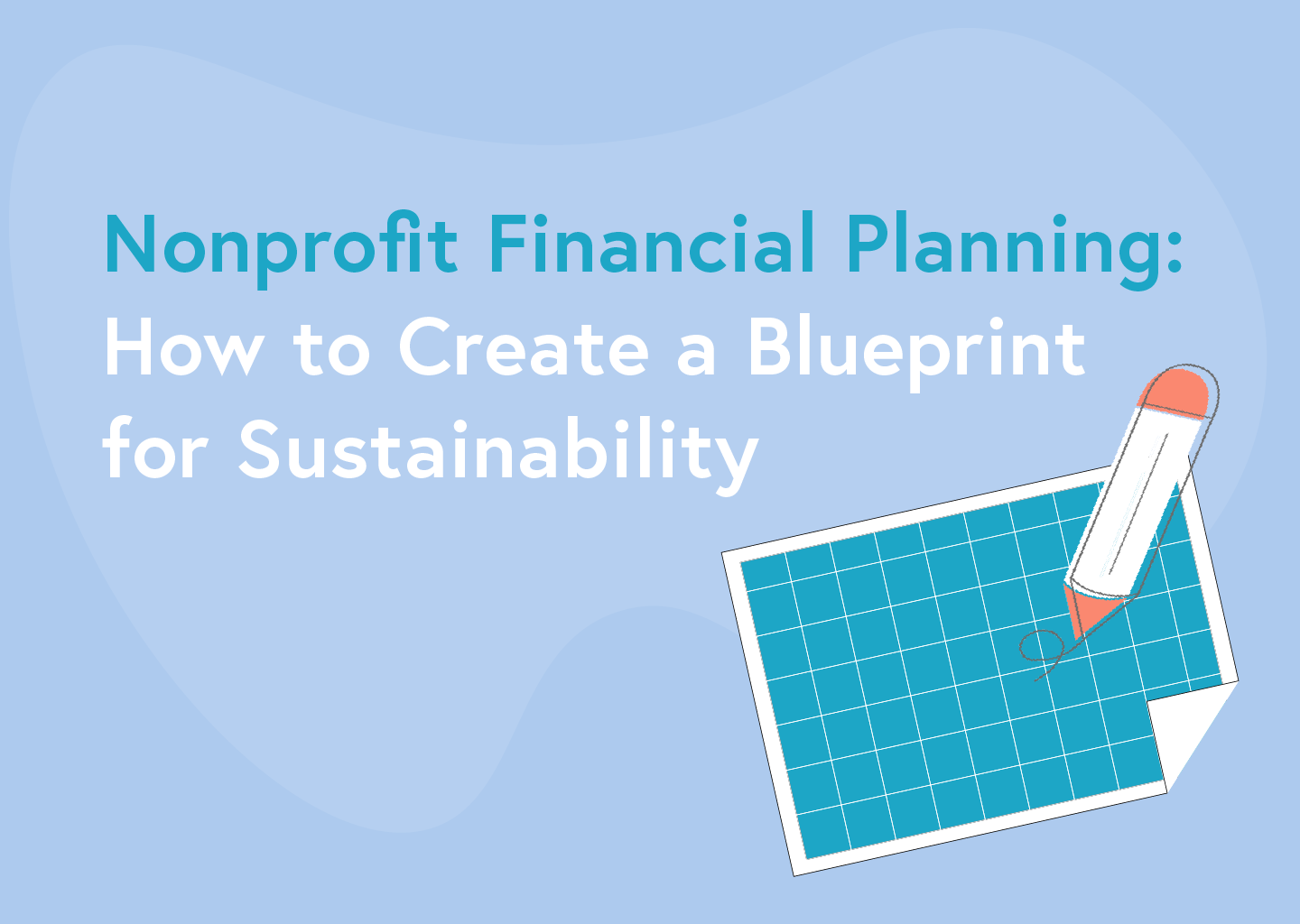 Nonprofit Financial Planning: How to Create a Blueprint for Sustainability